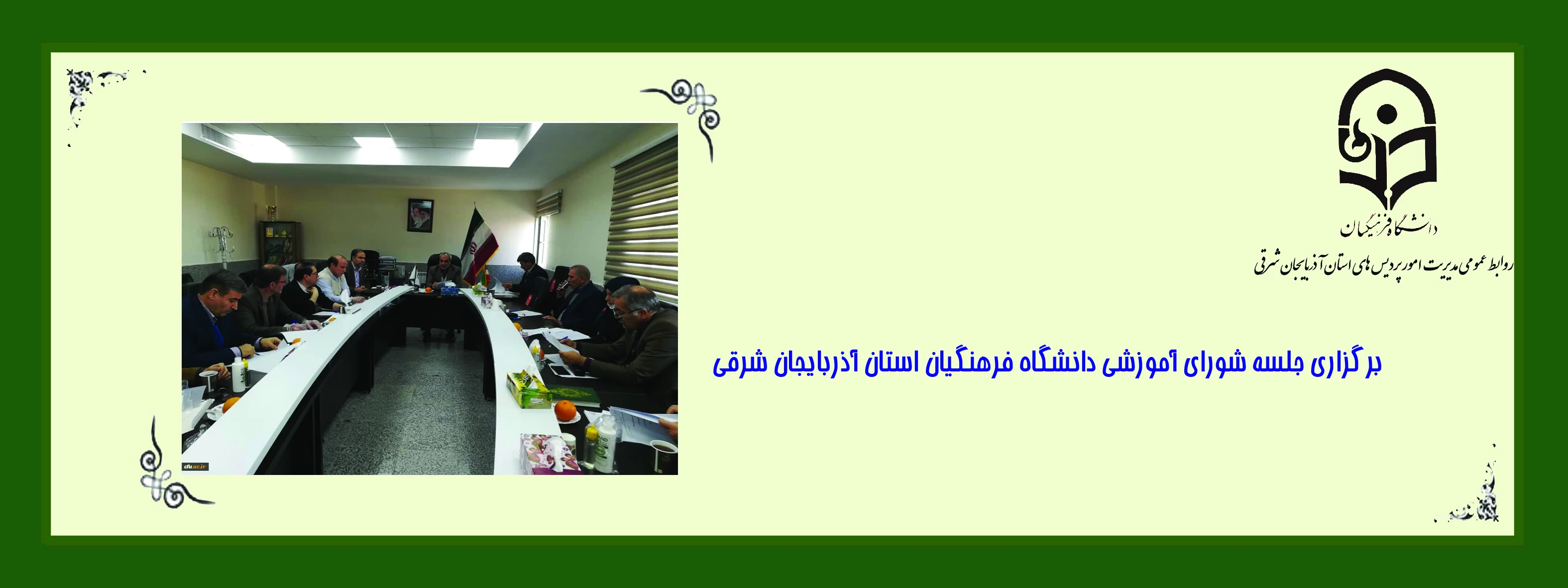 دانشگاه فرهنگیان

روابط عمومی مدیریت امور پردیس های استان آذربایجان شرقی

برگزاری جلسه شورای آموزشی دانشگاه فرهنگیان استان آذربایجان شرقی

cfu.ac.ir